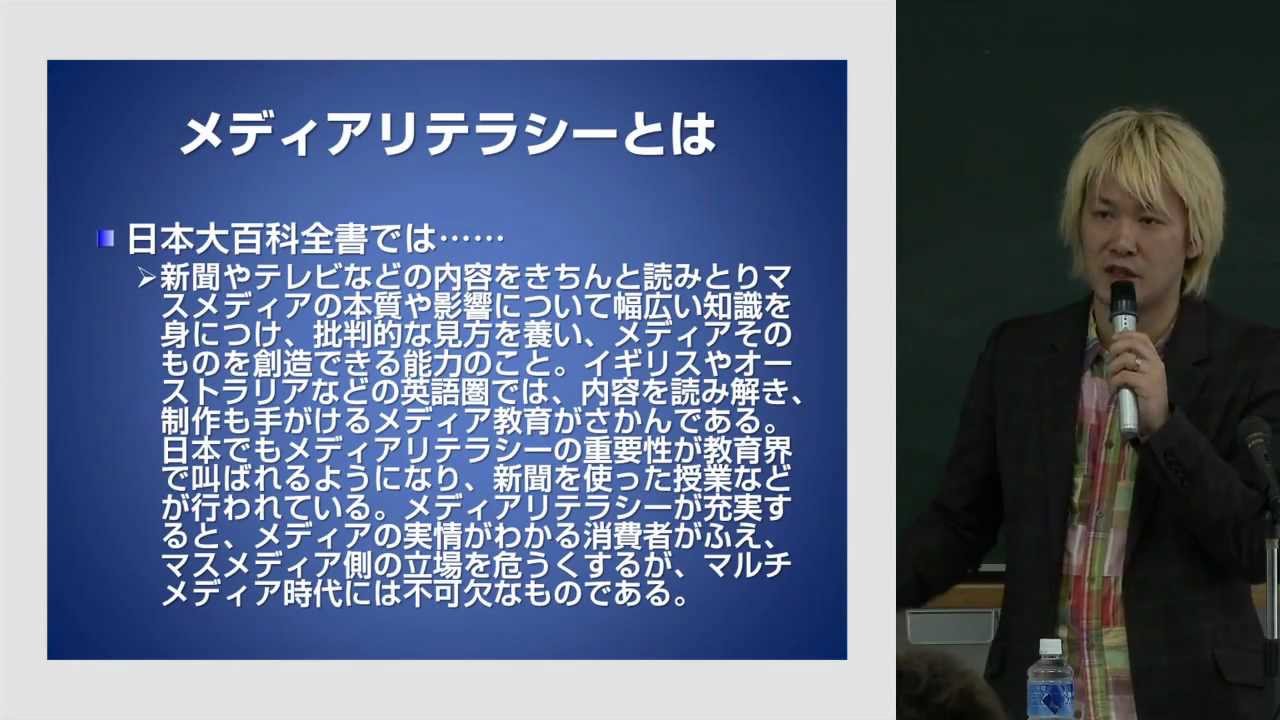 メディアリテラシーとは

日本大百科全書では……

➢新聞やテレビなどの内容をきちんと読みとりマスメディアの本質や影響について幅広い知識を身につけ、批判的な見方を養い、メディアそのものを創造できる能力のこと。イギリスやオーストラリアなどの英語圏では、内容を読み解き、制作も手がけるメディア教育がさかんである。日本でもメディアリテラシーの重要性が教育界で叫ばれるようになり、新聞を使った授業などが行われている。メディアリテラシーが充実すると、メディアの実情がわかる消費者がふえ、マスメディア側の立場を危うくするが、マルチメディア時代には不可欠なものである。